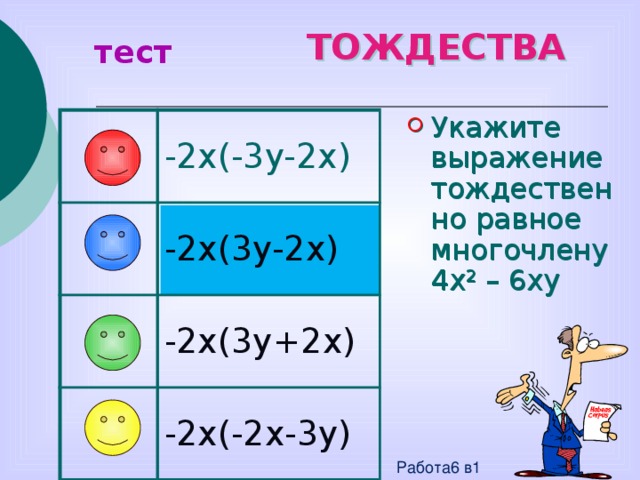 тест ТОЖДЕСТВА

| | |
|---|---|
| | $-2x(-3y-2x)$ |
| | $-2x(3y-2x)$ |
| | $-2x(3y+2x)$ |
| | $-2x(-2x-3y)$ |

Укажите выражение тождественно равное многочлену $4x^2 - 6xy$

Habeas Corpus

Работа6 в1